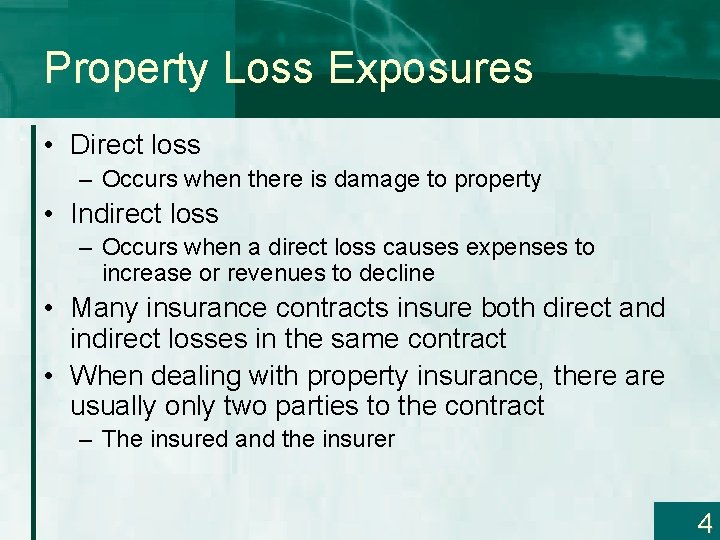 Property Loss Exposures

• Direct loss
– Occurs when there is damage to property
• Indirect loss
– Occurs when a direct loss causes expenses to increase or revenues to decline
• Many insurance contracts insure both direct and indirect losses in the same contract
• When dealing with property insurance, there are usually only two parties to the contract
– The insured and the insurer

4